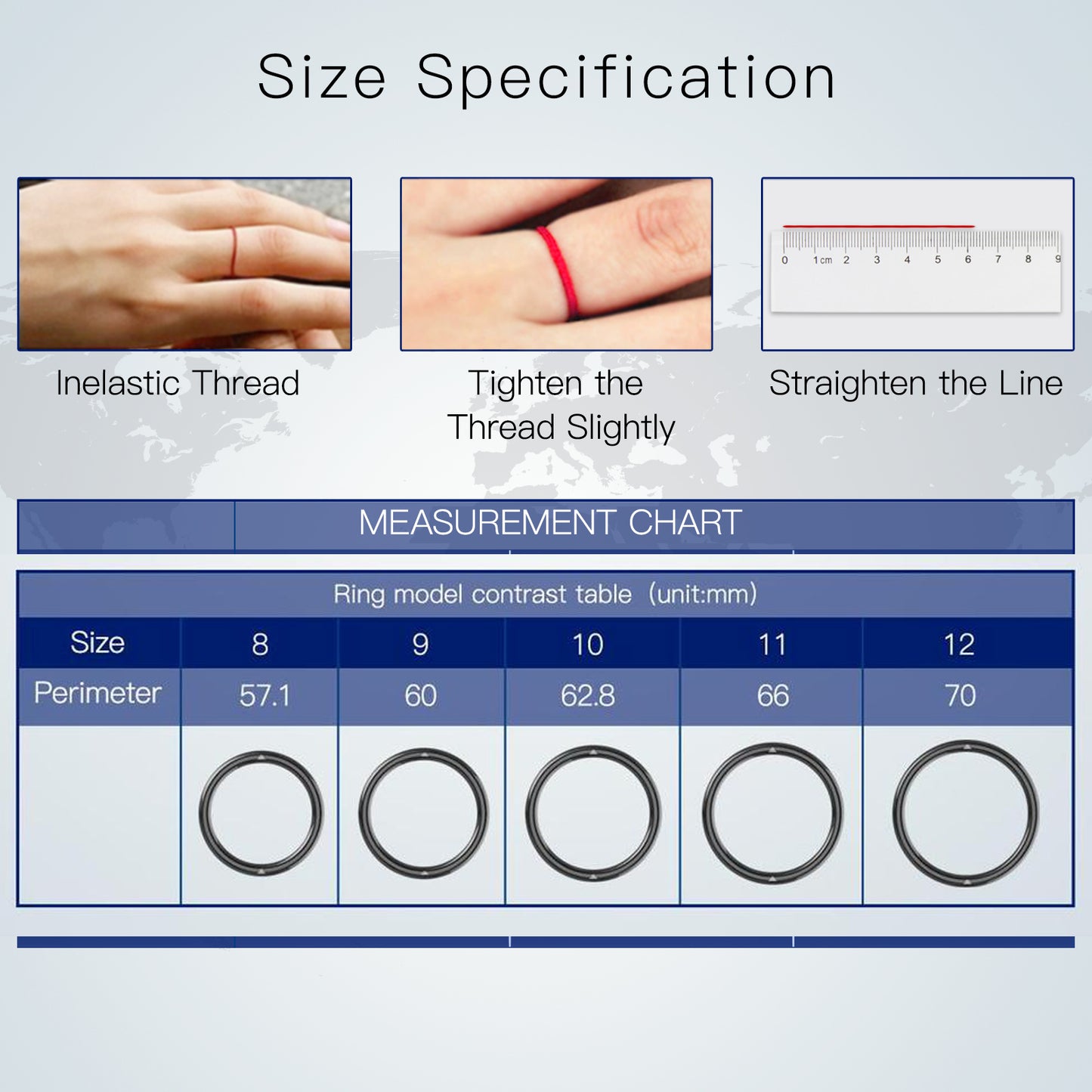 Size Specification

0 1cm 2 3 4 5 6 7 8 9

Inelastic Thread

Tighten the Thread Slightly

Straighten the Line

MEASUREMENT CHART

Ring model contrast table (unit:mm)

| Size | 8 | 9 | 10 | 11 | 12 |
|---|---|---|---|---|---|
| Perimeter | 57.1 | 60 | 62.8 | 66 | 70 |